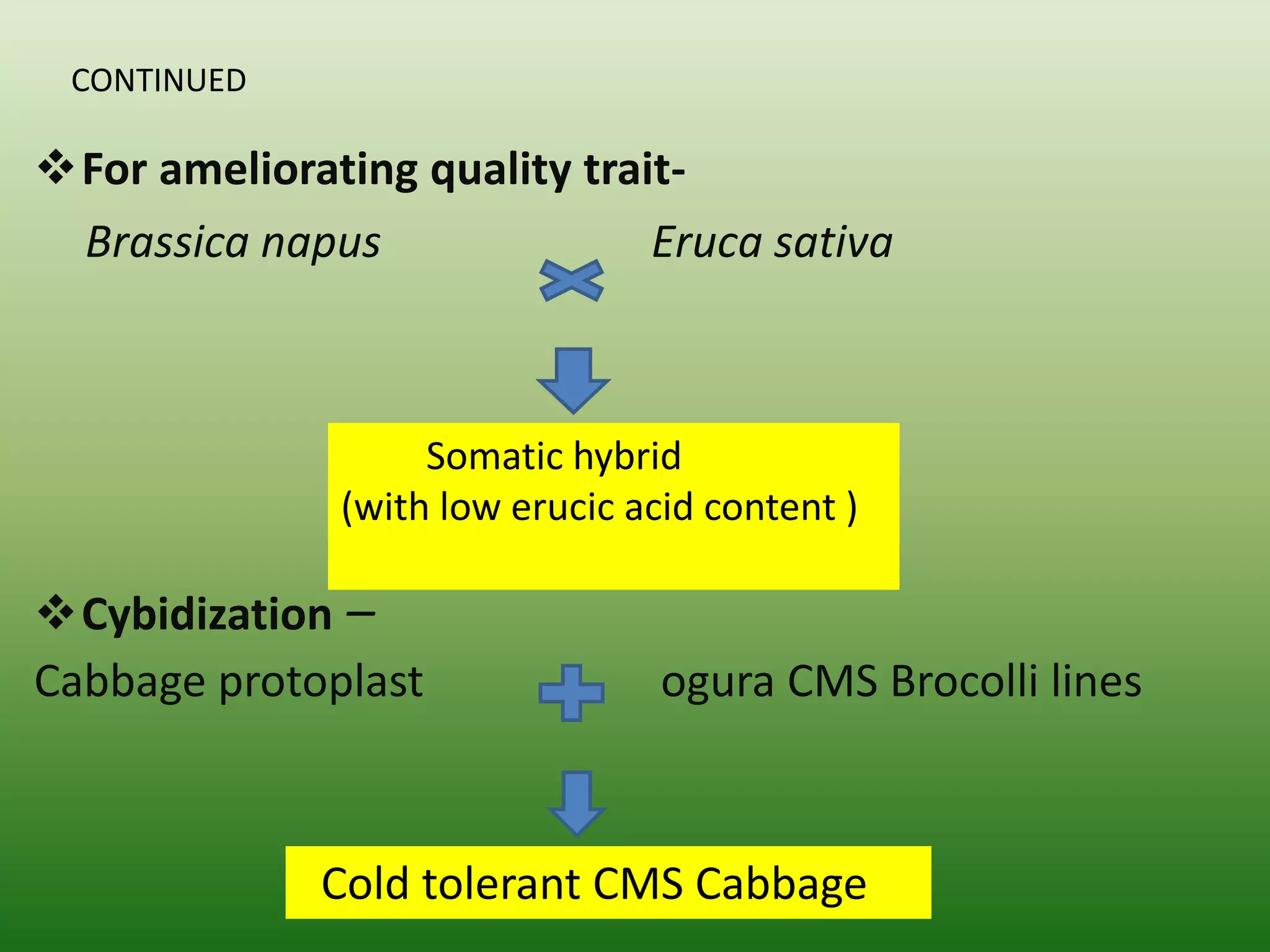 CONTINUED

❖ For ameliorating quality trait-

Brassica napus Eruca sativa

Somatic hybrid
(with low erucic acid content )

❖ Cybidization –

Cabbage protoplast ogura CMS Brocolli lines

Cold tolerant CMS Cabbage